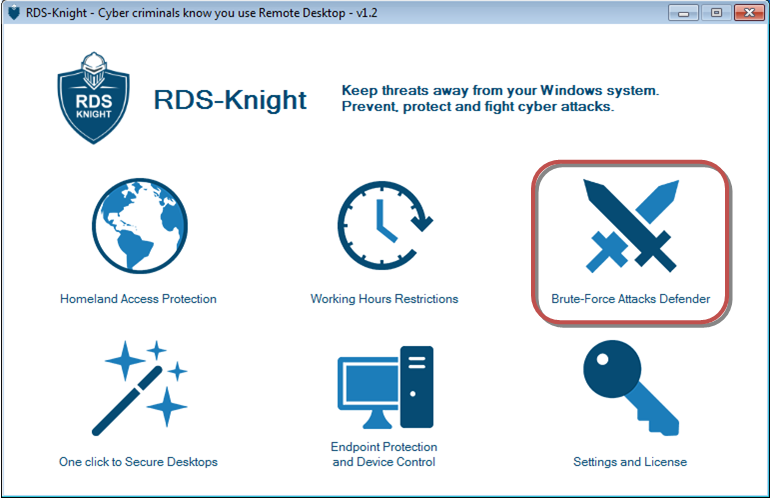 RDS-Knight - Cyber criminals know you use Remote Desktop - v1.2

RDS KNIGHT

RDS-Knight

Keep threats away from your Windows system.
Prevent, protect and fight cyber attacks.

Homeland Access Protection

Working Hours Restrictions

Brute-Force Attacks Defender

One click to Secure Desktops

Endpoint Protection
and Device Control

Settings and License